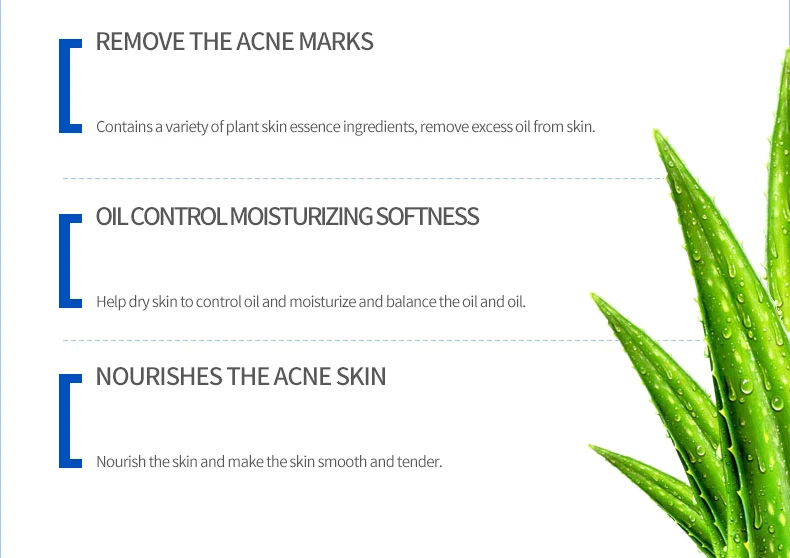 REMOVE THE ACNE MARKS

Contains a variety of plant skin essence ingredients, remove excess oil from skin.

OIL CONTROL MOISTURIZING SOFTNESS

Help dry skin to control oil and moisturize and balance the oil and oil.

NOURISHES THE ACNE SKIN

Nourish the skin and make the skin smooth and tender.